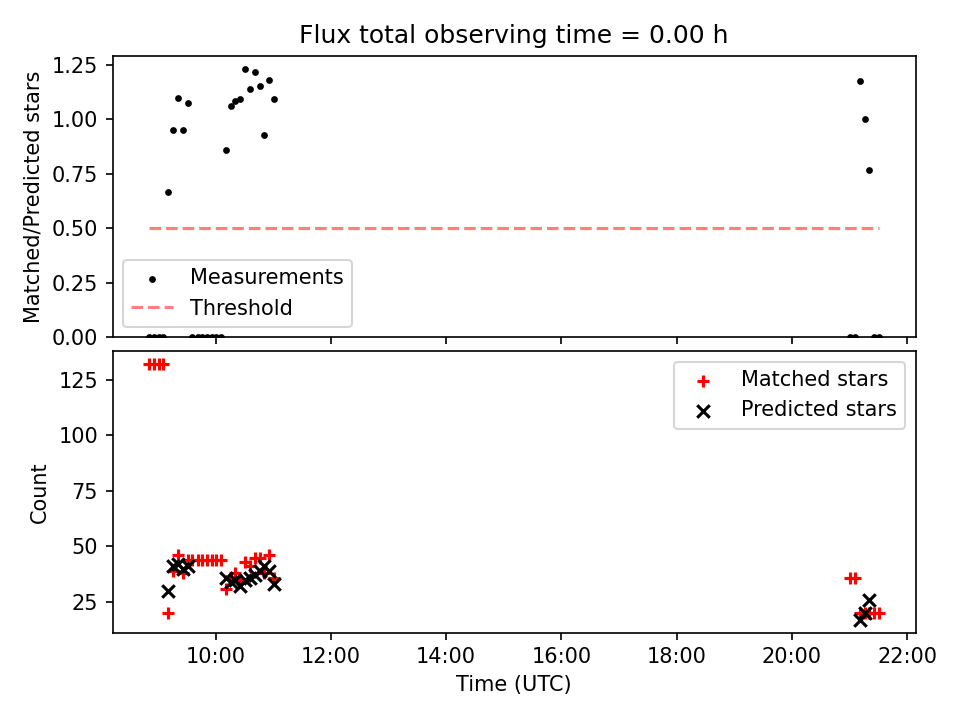 Flux total observing time = 0.00 h

Matched/Predicted stars

1.25
1.00
0.75
0.50
0.25
0.00

Measurements
Threshold

Count

125
100
75
50
25

Matched stars
Predicted stars

10:00
12:00
14:00
16:00
18:00
20:00
22:00

Time (UTC)